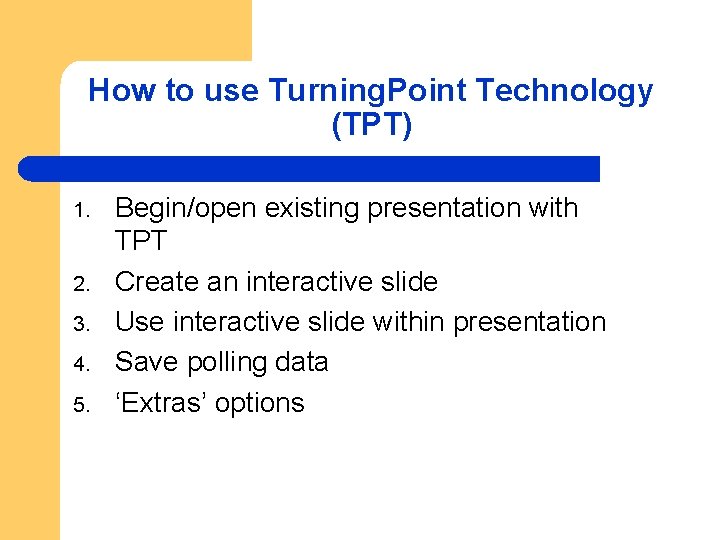 How to use TurningPoint Technology (TPT)

1. Begin/open existing presentation with TPT
2. Create an interactive slide
3. Use interactive slide within presentation
4. Save polling data
5. ‘Extras’ options